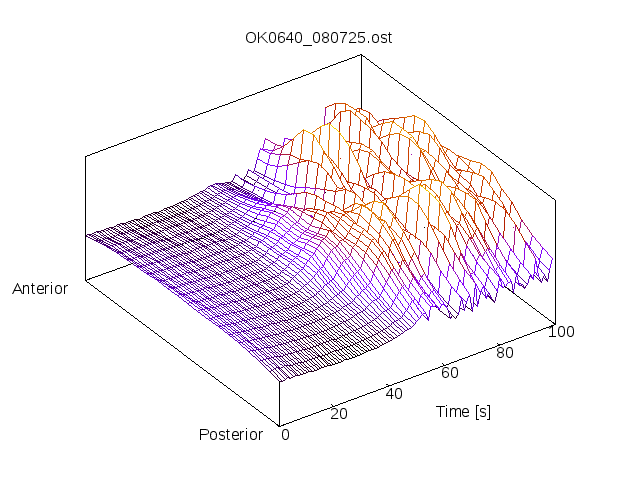 OK0640_080725.ost

Anterior

Posterior

0
20
40
60
80
100

Time [s]